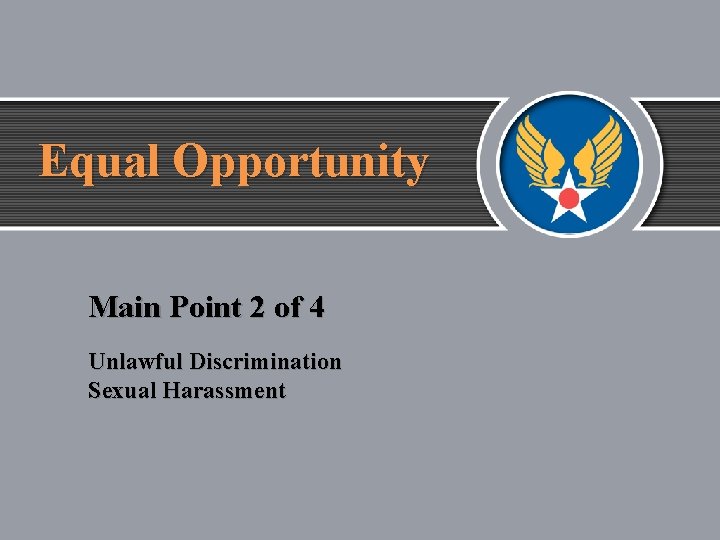 Equal Opportunity

Main Point 2 of 4

Unlawful Discrimination
Sexual Harassment